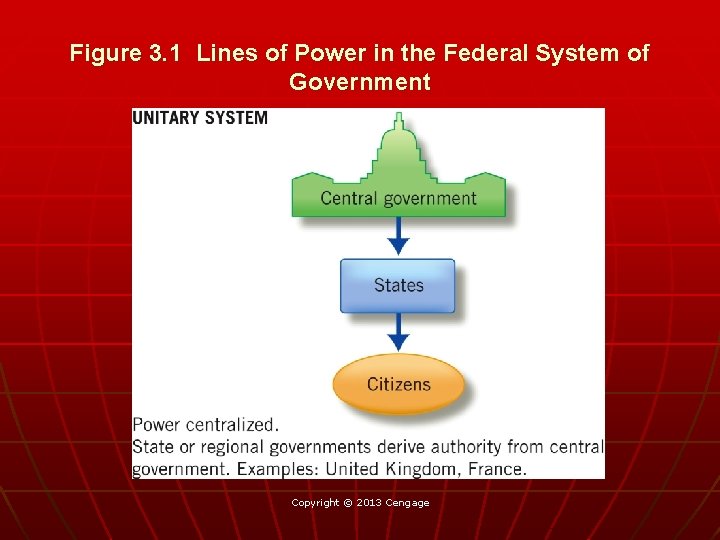 Figure 3.1 Lines of Power in the Federal System of Government

UNITARY SYSTEM

Central government

States

Citizens

Power centralized.
State or regional governments derive authority from central government. Examples: United Kingdom, France.

Copyright © 2013 Cengage